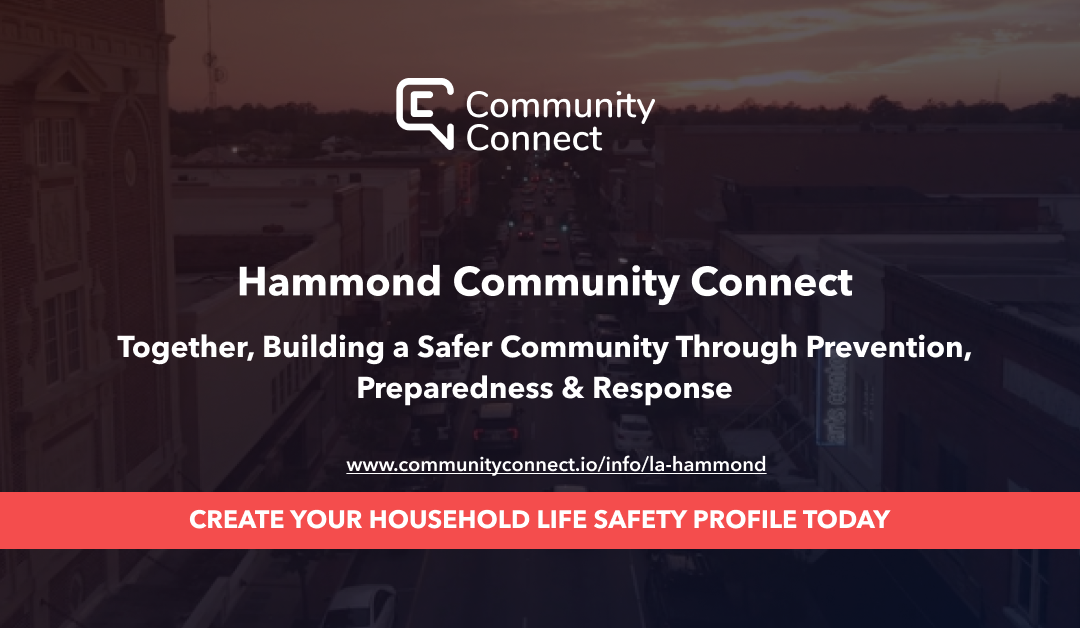 Community Connect

Hammond Community Connect

Together, Building a Safer Community Through Prevention, Preparedness & Response

www.communityconnect.io/info/la-hammond

CREATE YOUR HOUSEHOLD LIFE SAFETY PROFILE TODAY